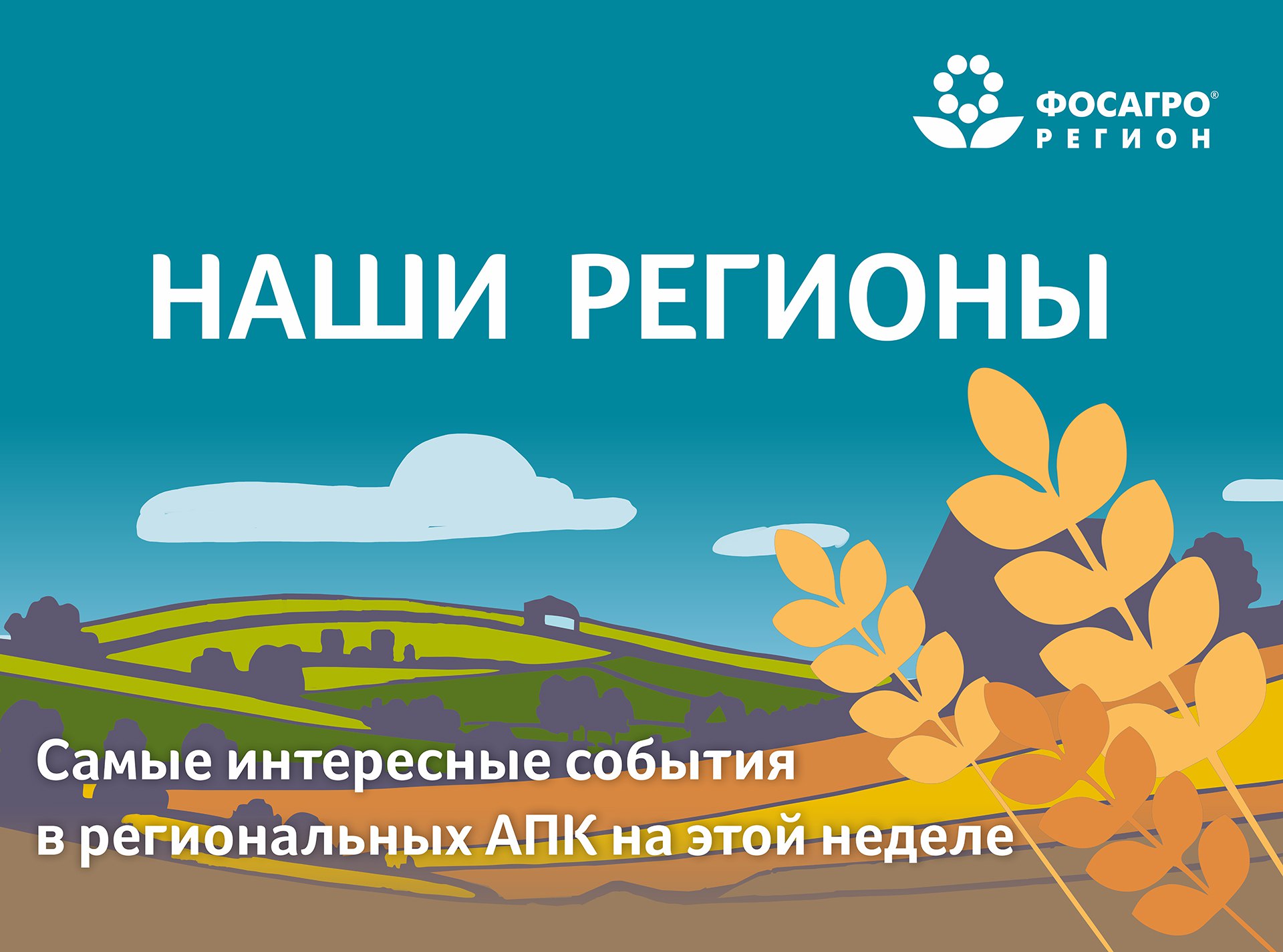 ФОСАГРО®
РЕГИОН

НАШИ РЕГИОНЫ

Самые интересные события
в региональных АПК на этой неделе